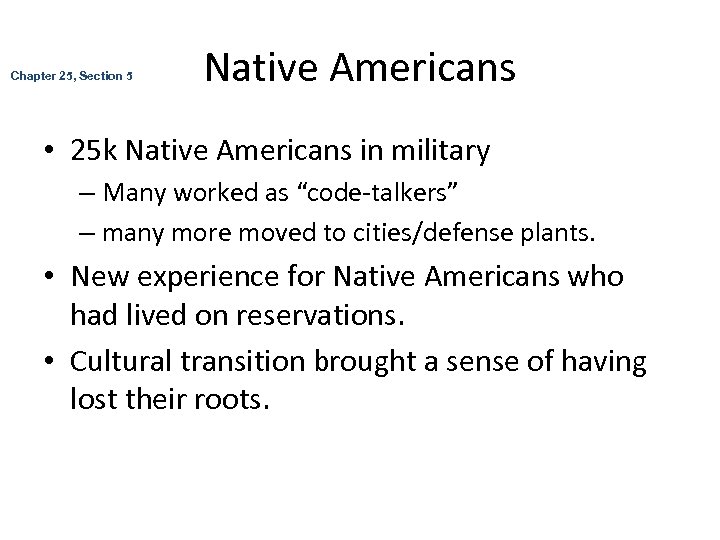 Chapter 25, Section 5

Native Americans

• 25k Native Americans in military
– Many worked as “code-talkers”
– many more moved to cities/defense plants.
• New experience for Native Americans who had lived on reservations.
• Cultural transition brought a sense of having lost their roots.